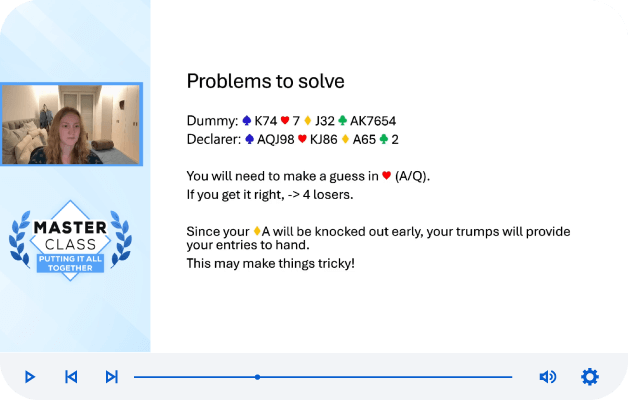 MASTER CLASS
PUTTING IT ALL TOGETHER

Problems to solve

Dummy: ♠ K74 ♥ 7 ♦ J32 ♣ AK7654
Declarer: ♠ AQJ98 ♥ KJ86 ♦ A65 ♣ 2

You will need to make a guess in ♥ (A/Q).
If you get it right, -> 4 losers.

Since your ♦A will be knocked out early, your trumps will provide your entries to hand.
This may make things tricky!